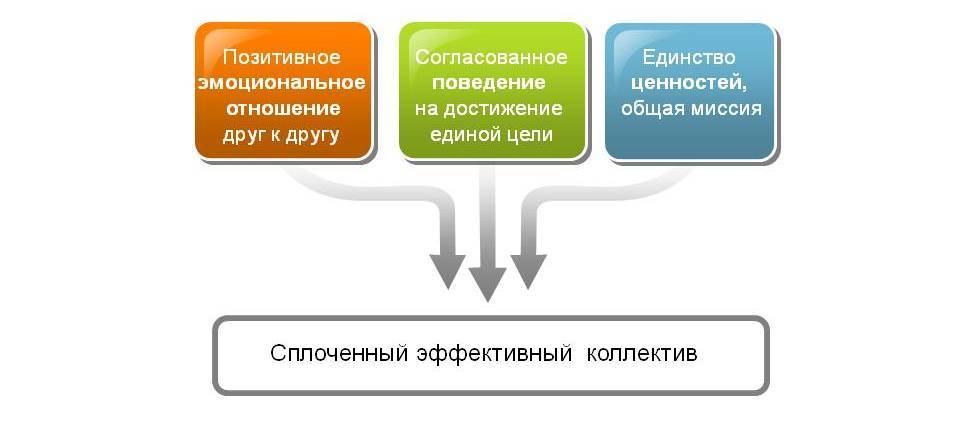 Позитивное эмоциональное отношение друг к другу

Согласованное поведение на достижение единой цели

Единство ценностей, общая миссия

Сплоченный эффективный коллектив